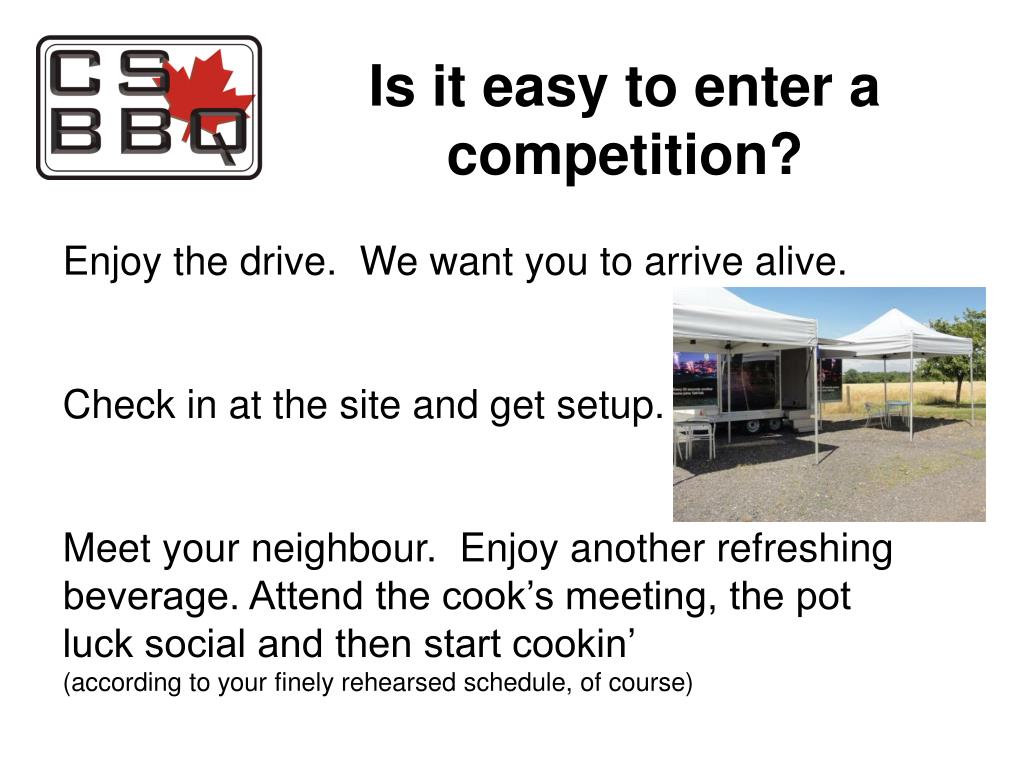 CS BBQ

Is it easy to enter a competition?

Enjoy the drive. We want you to arrive alive.

Check in at the site and get setup.

Meet your neighbour. Enjoy another refreshing beverage. Attend the cook's meeting, the pot luck social and then start cookin'
(according to your finely rehearsed schedule, of course)